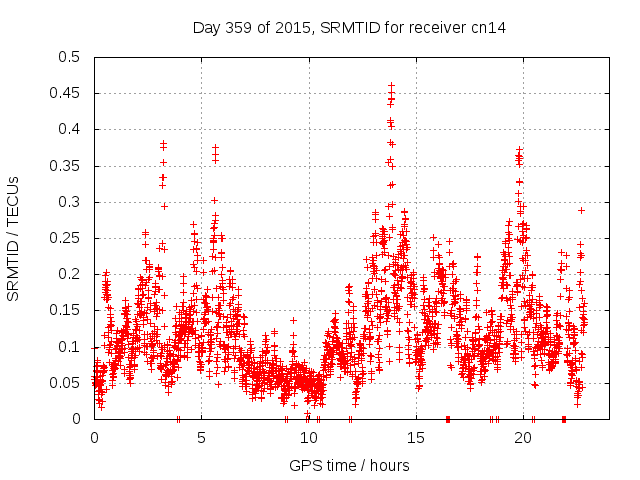 Day 359 of 2015, SRMTID for receiver cn14

SRMTID / TECUs

0.5
0.45
0.4
0.35
0.3
0.25
0.2
0.15
0.1
0.05
0

0
5
10
15
20

GPS time / hours